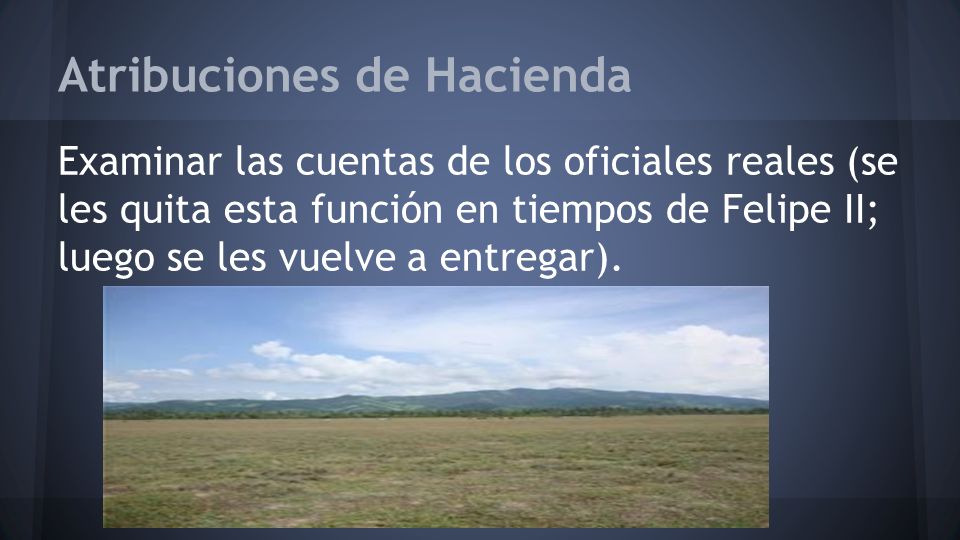 Atribuciones de Hacienda

Examinar las cuentas de los oficiales reales (se les quita esta función en tiempos de Felipe II; luego se les vuelve a entregar).